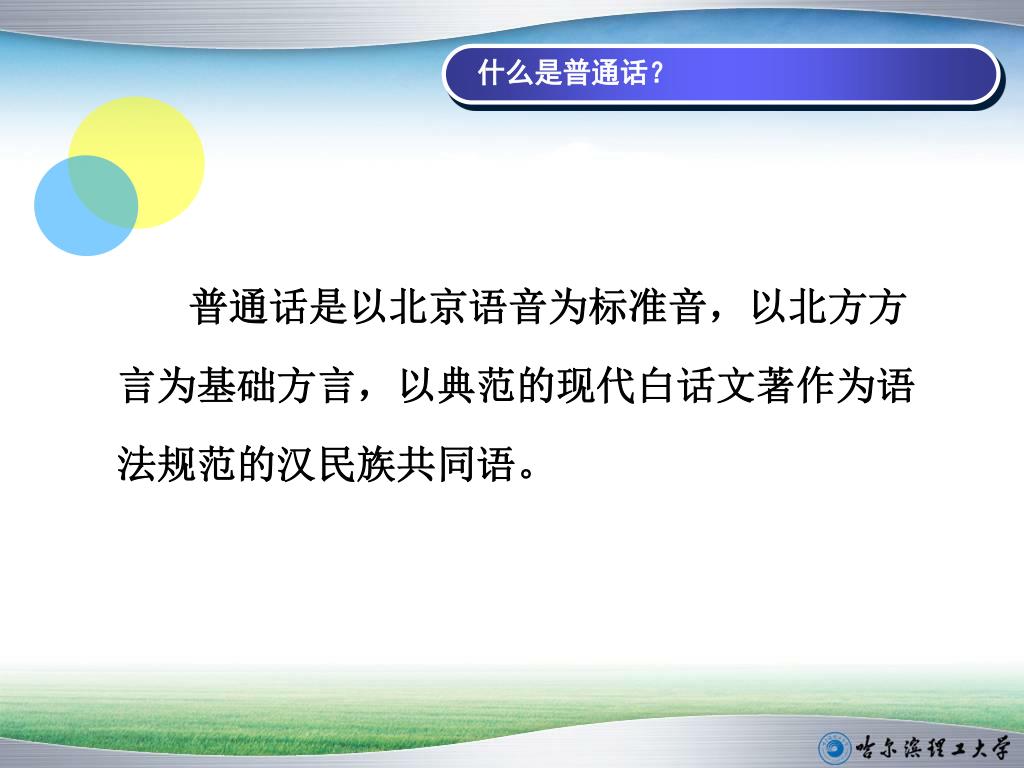 什么是普通话？

普通话是以北京语音为标准音，以北方方言为基础方言，以典范的现代白话文著作为语法规范的汉民族共同语。

哈尔滨理工大学